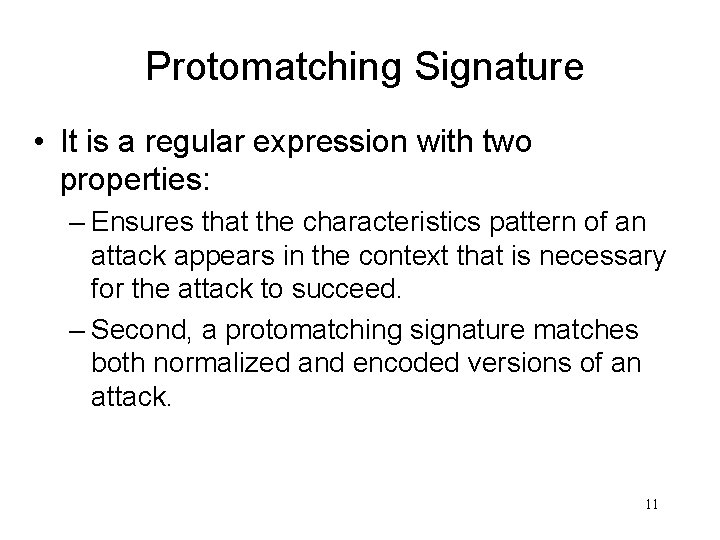 Protomatching Signature

• It is a regular expression with two properties:

– Ensures that the characteristics pattern of an attack appears in the context that is necessary for the attack to succeed.

– Second, a protomatching signature matches both normalized and encoded versions of an attack.

11